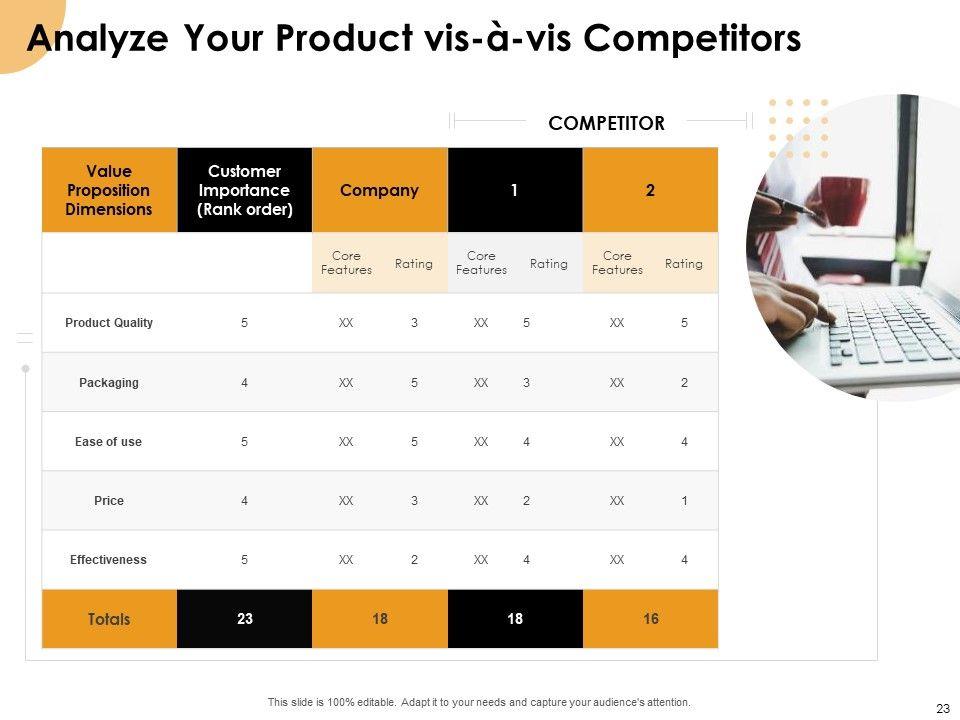 Analyze Your Product vis-à-vis Competitors

COMPETITOR

| Value Proposition Dimensions | Customer Importance (Rank order) | Company | | 1 | | 2 | |
|---|---|---|---|---|---|---|---|
| | | Core Features | Rating | Core Features | Rating | Core Features | Rating |
| Product Quality | 5 | XX | 3 | XX | 5 | XX | 5 |
| Packaging | 4 | XX | 5 | XX | 3 | XX | 2 |
| Ease of use | 5 | XX | 5 | XX | 4 | XX | 4 |
| Price | 4 | XX | 3 | XX | 2 | XX | 1 |
| Effectiveness | 5 | XX | 2 | XX | 4 | XX | 4 |
| Totals | 23 | 18 | | 18 | | 16 | |

This slide is 100% editable. Adapt it to your needs and capture your audience's attention.

23